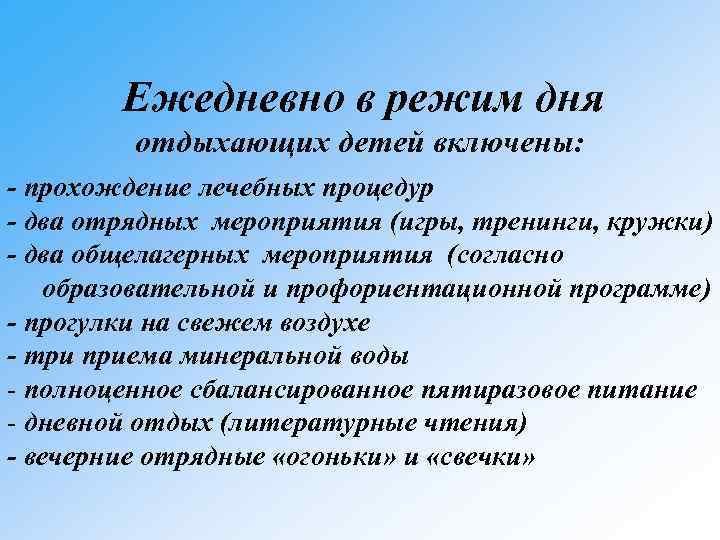 Ежедневно в режим дня
отдыхающих детей включены:

- прохождение лечебных процедур
- два отрядных мероприятия (игры, тренинги, кружки)
- два общелагерных мероприятия (согласно образовательной и профориентационной программе)
- прогулки на свежем воздухе
- три приема минеральной воды
- полноценное сбалансированное пятиразовое питание
- дневной отдых (литературные чтения)
- вечерние отрядные «огоньки» и «свечки»